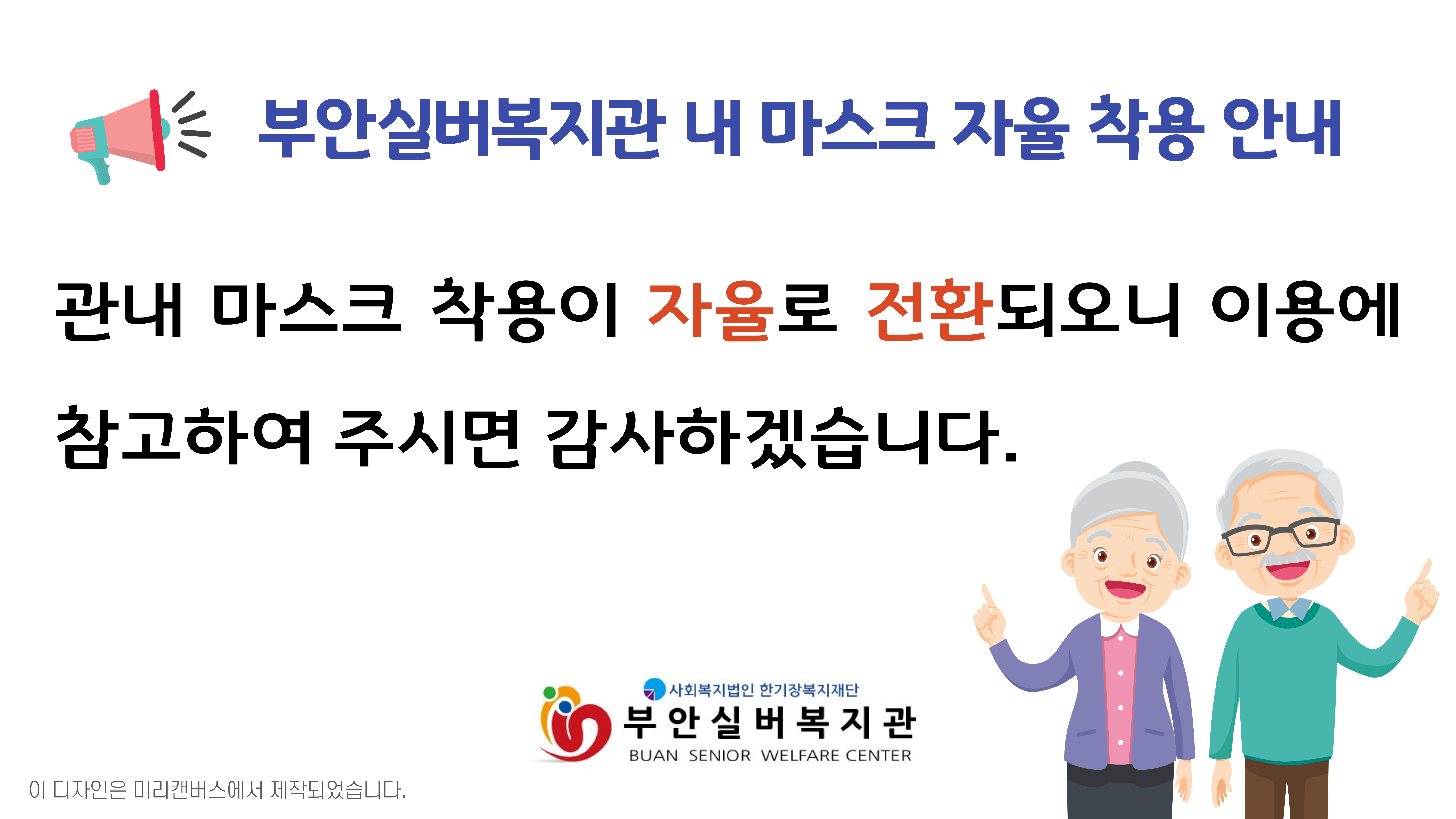 부안실버복지관 내 마스크 자율 착용 안내

관내 마스크 착용이 자율로 전환되오니 이용에 참고하여 주시면 감사하겠습니다.

사회복지법인 한기장복지재단
부안실버복지관
BUAN SENIOR WELFARE CENTER

이 디자인은 미리캔버스에서 제작되었습니다.